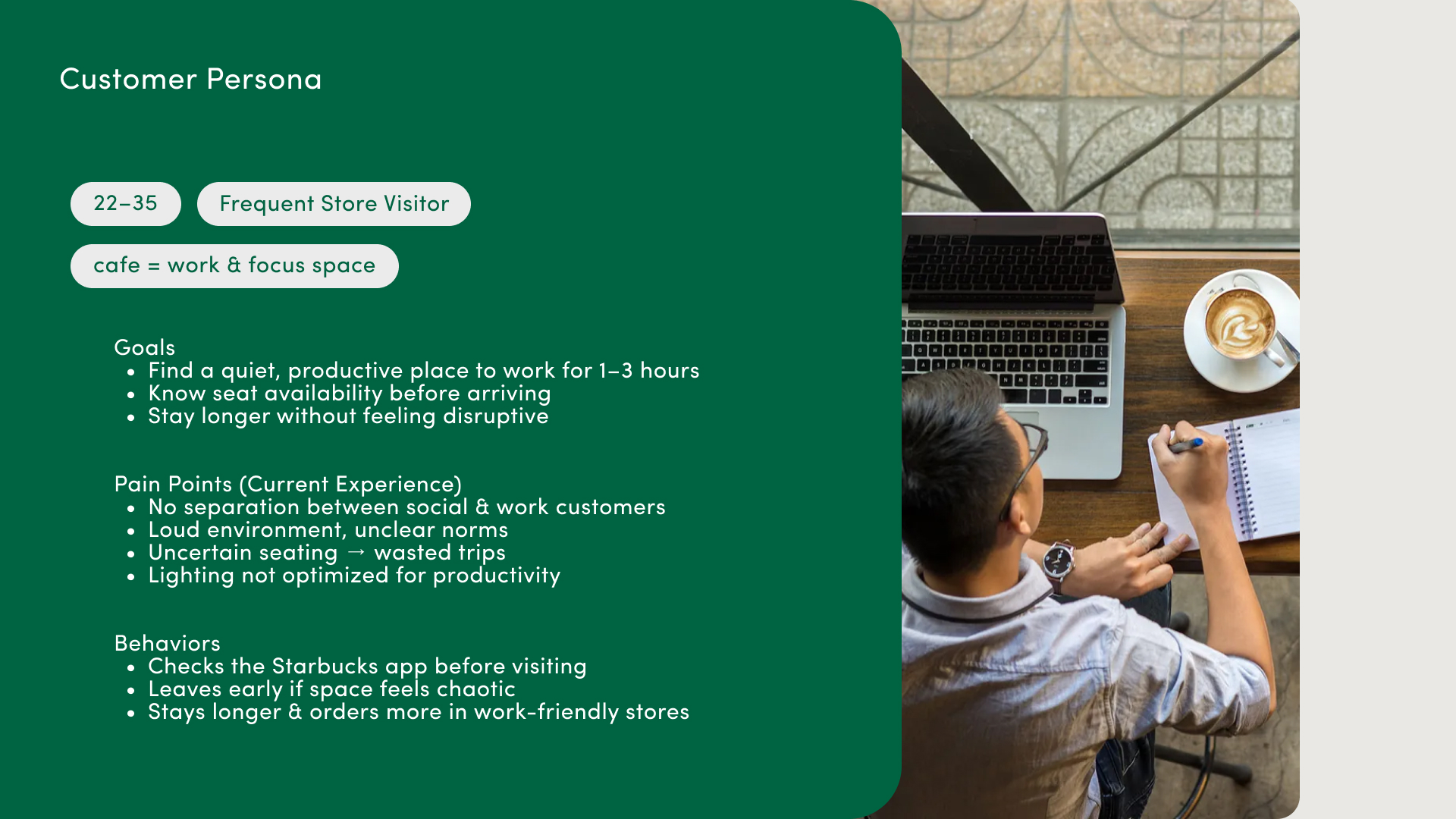 Customer Persona

22–35

Frequent Store Visitor

cafe = work & focus space

Goals
- Find a quiet, productive place to work for 1–3 hours
- Know seat availability before arriving
- Stay longer without feeling disruptive

Pain Points (Current Experience)
- No separation between social & work customers
- Loud environment, unclear norms
- Uncertain seating → wasted trips
- Lighting not optimized for productivity

Behaviors
- Checks the Starbucks app before visiting
- Leaves early if space feels chaotic
- Stays longer & orders more in work-friendly stores